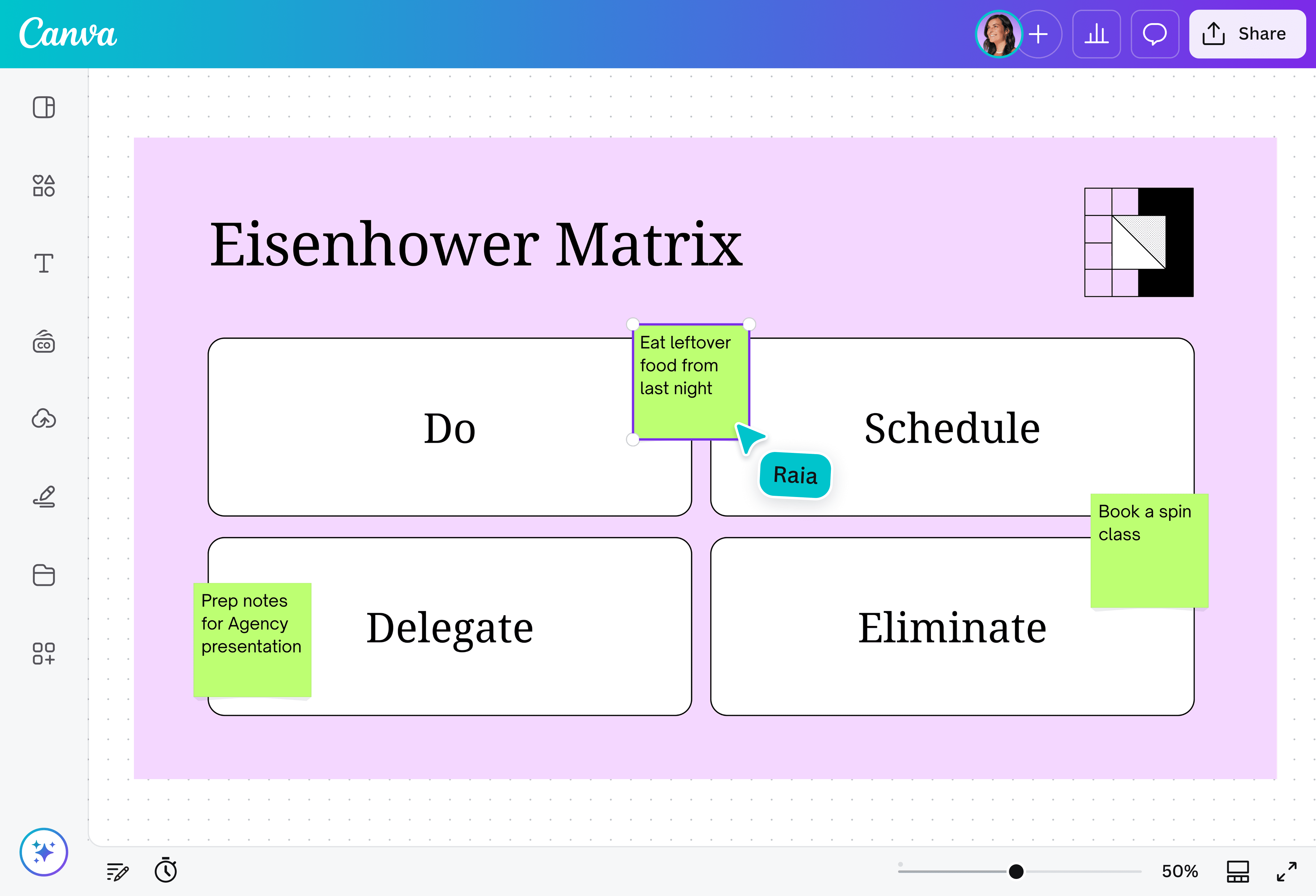 Canva

Share

Eisenhower Matrix

Eat leftover food from last night

Do

Schedule

Raia

Book a spin class

Prep notes for Agency presentation

Delegate

Eliminate

50%